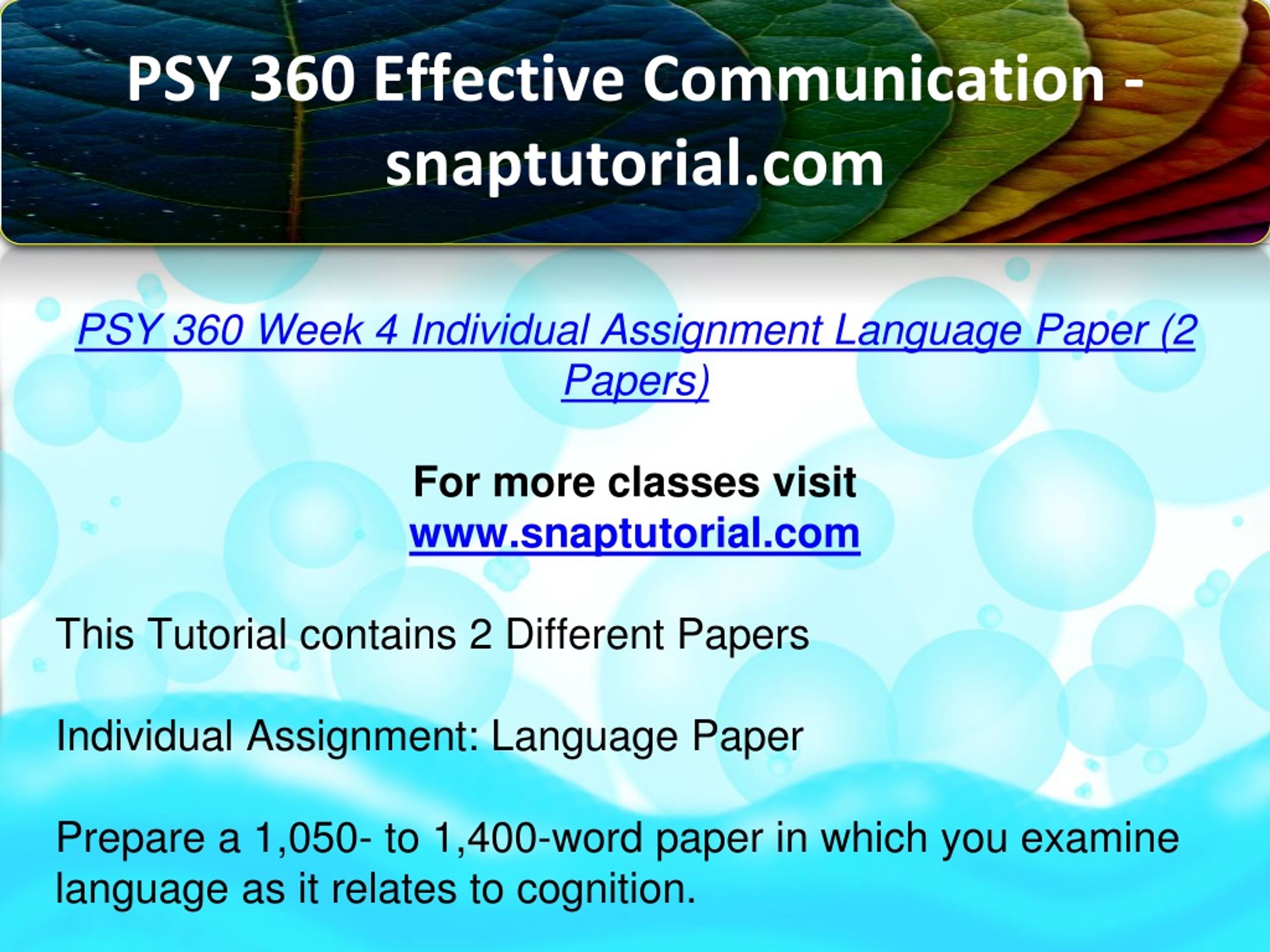 PSY 360 Effective Communication - snaptutorial.com

PSY 360 Week 4 Individual Assignment Language Paper (2 Papers)

For more classes visit
www.snaptutorial.com

This Tutorial contains 2 Different Papers

Individual Assignment: Language Paper

Prepare a 1,050- to 1,400-word paper in which you examine language as it relates to cognition.